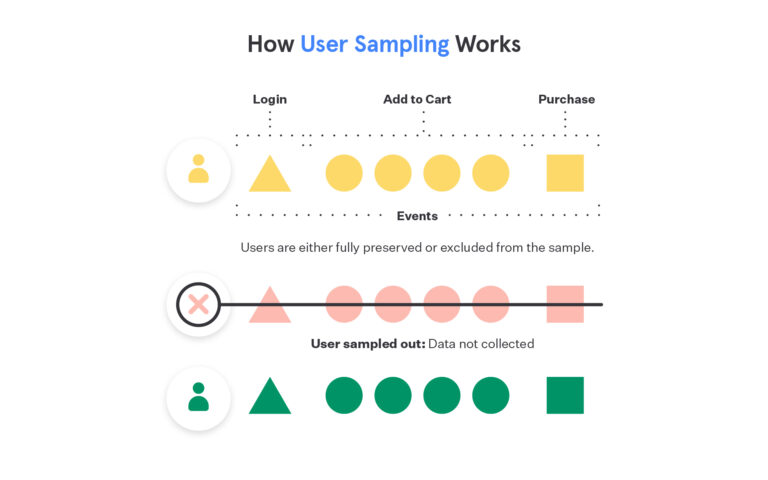 How User Sampling Works

Login

Add to Cart

Purchase

Events

Users are either fully preserved or excluded from the sample.

User sampled out: Data not collected